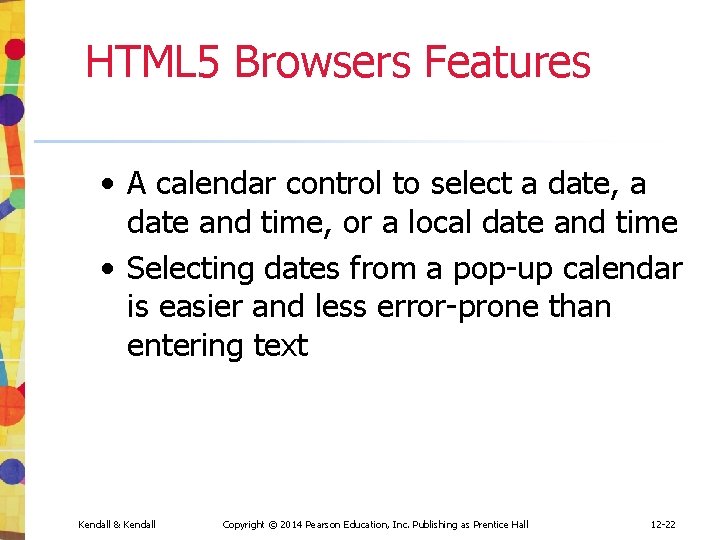 HTML5 Browsers Features

• A calendar control to select a date, a date and time, or a local date and time
• Selecting dates from a pop-up calendar is easier and less error-prone than entering text

Kendall & Kendall Copyright © 2014 Pearson Education, Inc. Publishing as Prentice Hall 12-22